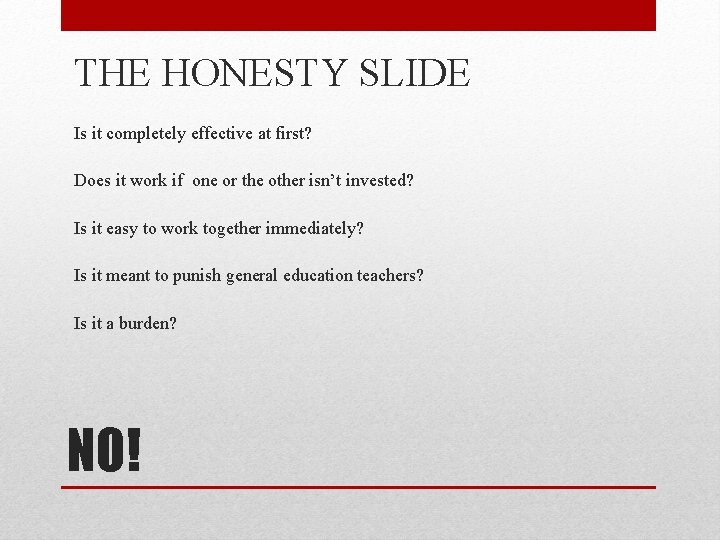 THE HONESTY SLIDE

Is it completely effective at first?

Does it work if one or the other isn't invested?

Is it easy to work together immediately?

Is it meant to punish general education teachers?

Is it a burden?

NO!